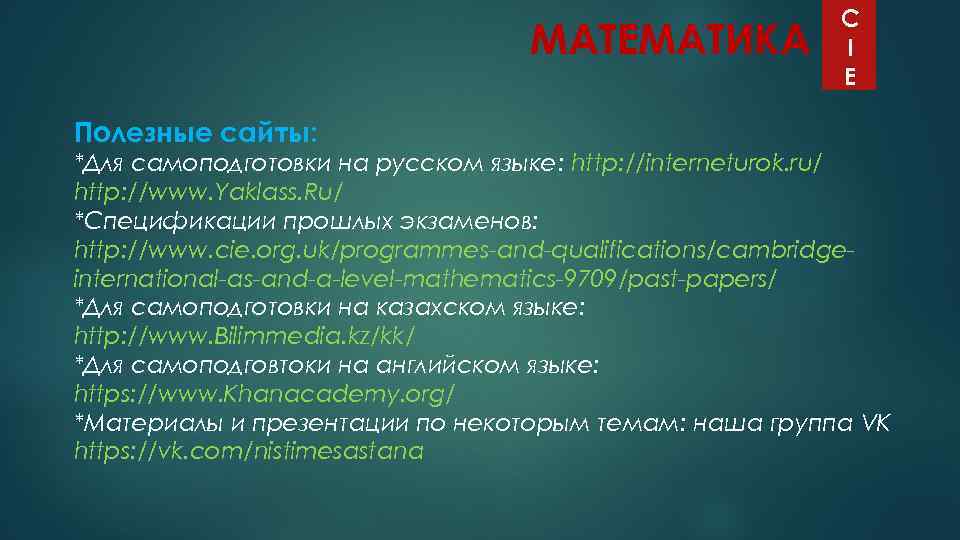 МАТЕМАТИКА

C
I
E

Полезные сайты:
*Для самоподготовки на русском языке: http://interneturok.ru/
http://www.Yaklass.Ru/
*Спецификации прошлых экзаменов:
http://www.cie.org.uk/programmes-and-qualifications/cambridge-international-as-and-a-level-mathematics-9709/past-papers/
*Для самоподготовки на казахском языке:
http://www.Bilimmedia.kz/kk/
*Для самоподговтоки на английском языке:
https://www.Khanacademy.org/
*Материалы и презентации по некоторым темам: наша группа VK
https://vk.com/nistimesastana